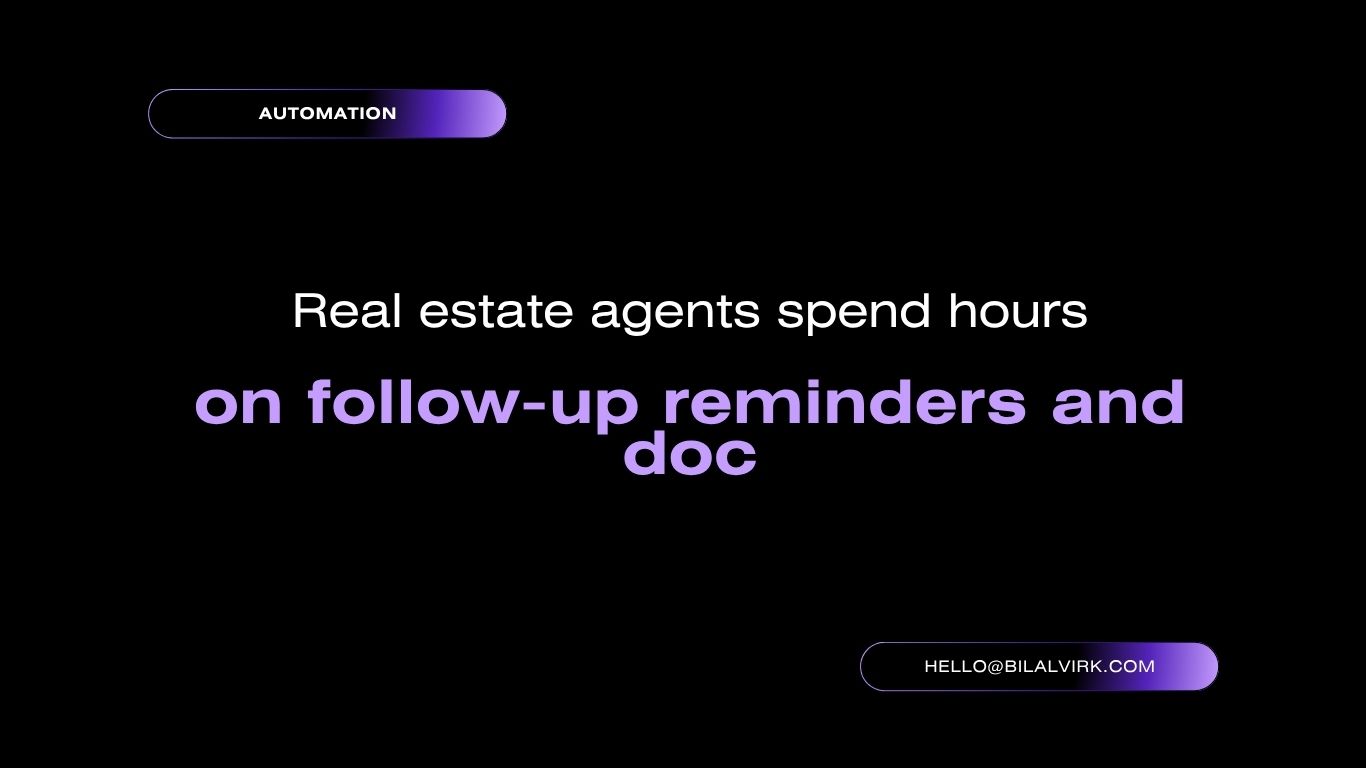 AUTOMATION

Real estate agents spend hours

on follow-up reminders and doc

HELLO@BILALVIRK.COM